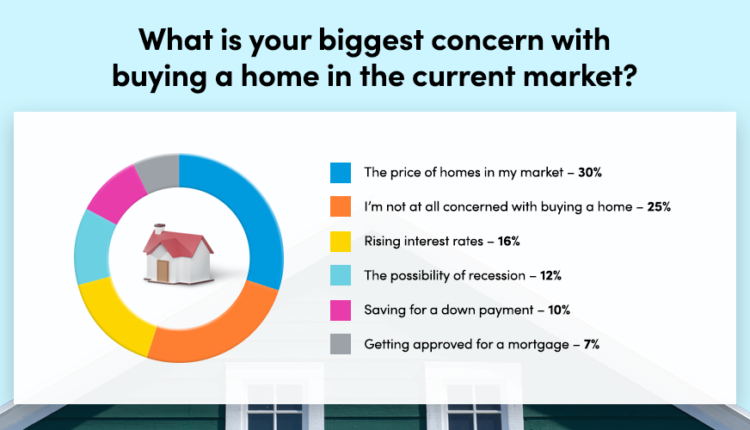 What is your biggest concern with buying a home in the current market?

The price of homes in my market – 30%

I'm not at all concerned with buying a home – 25%

Rising interest rates – 16%

The possibility of recession – 12%

Saving for a down payment – 10%

Getting approved for a mortgage – 7%